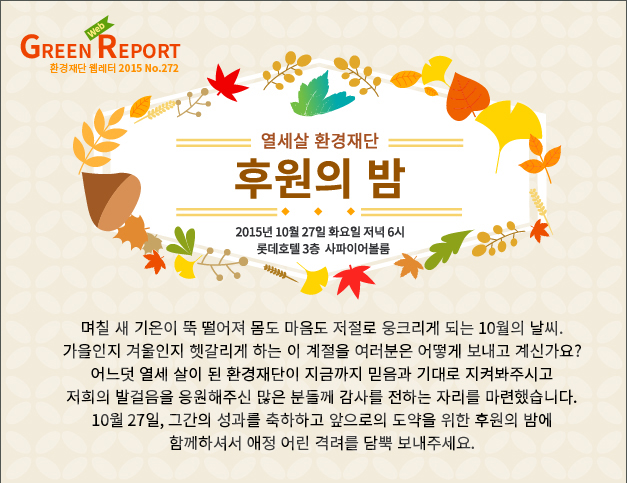 Web
GREEN REPORT
환경재단 웹레터 2015 No.272

열세살 환경재단
후원의 밤

2015년 10월 27일 화요일 저녁 6시
롯데호텔 3층 사파이어볼룸

며칠 새 기온이 뚝 떨어져 몸도 마음도 저절로 웅크리게 되는 10월의 날씨.
가을인지 겨울인지 헷갈리게 하는 이 계절을 여러분은 어떻게 보내고 계신가요?
어느덧 열세 살이 된 환경재단이 지금까지 믿음과 기대로 지켜봐주시고
저희의 발걸음을 응원해주신 많은 분들께 감사를 전하는 자리를 마련했습니다.
10월 27일, 그간의 성과를 축하하고 앞으로의 도약을 위한 후원의 밤에
함께하셔서 애정 어린 격려를 담뿍 보내주세요.